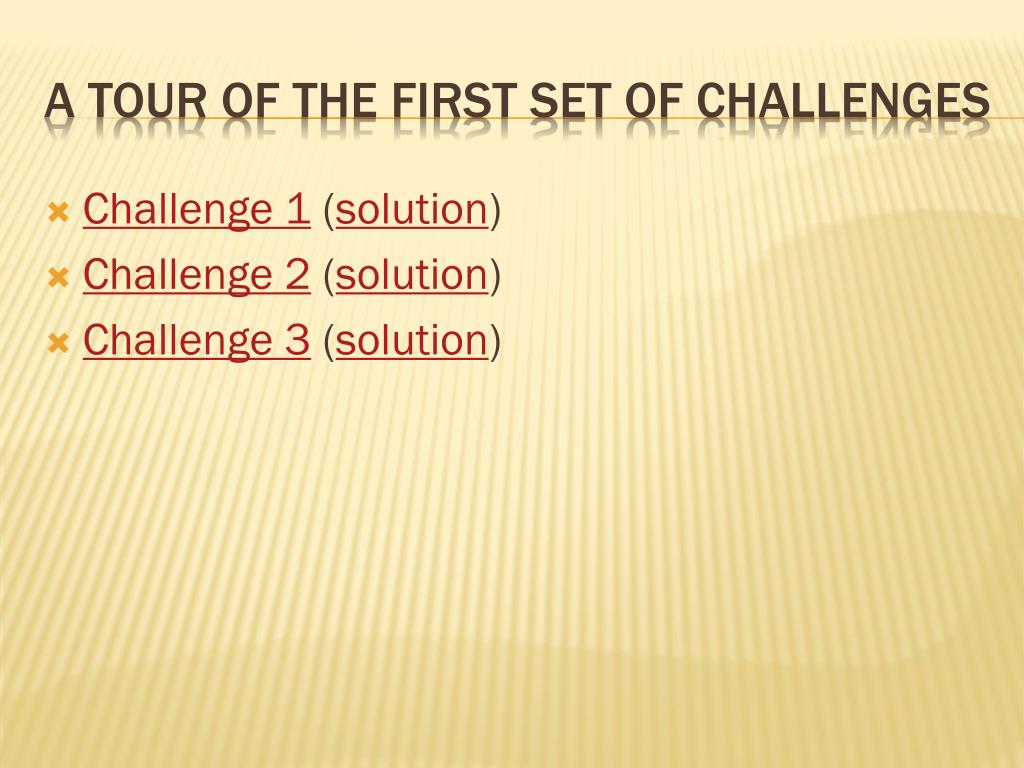 A TOUR OF THE FIRST SET OF CHALLENGES

Challenge 1 (solution)
Challenge 2 (solution)
Challenge 3 (solution)